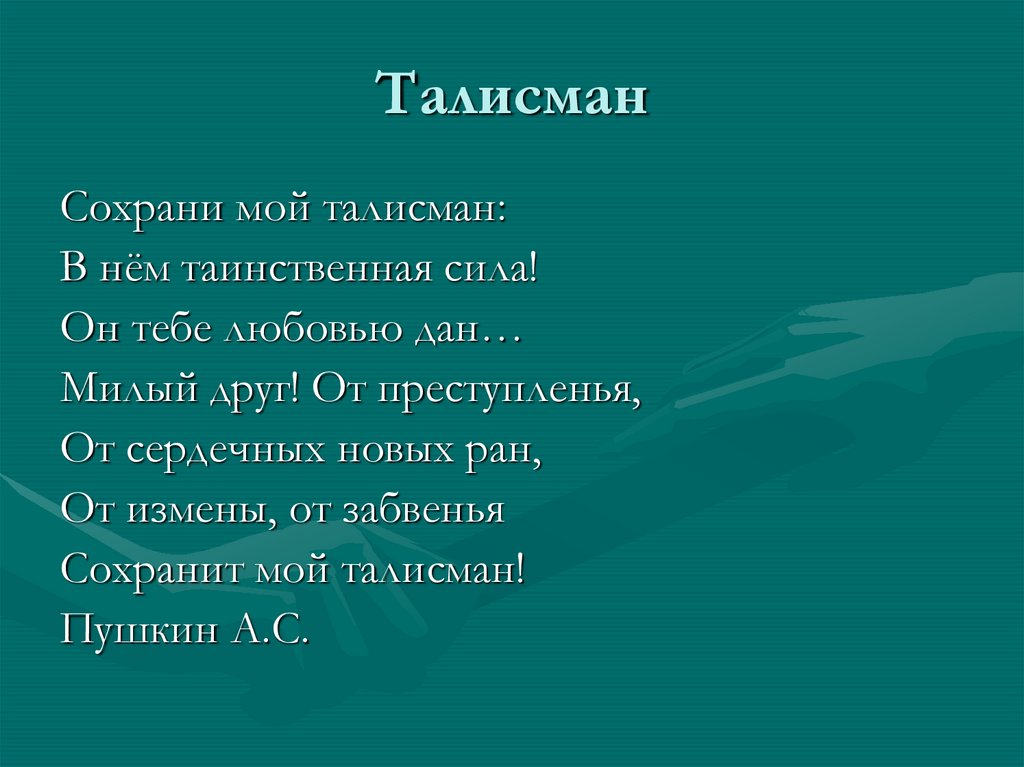 Талисман

Сохрани мой талисман:
В нём таинственная сила!
Он тебе любовью дан…
Милый друг! От преступленья,
От сердечных новых ран,
От измены, от забвенья
Сохранит мой талисман!
Пушкин А.С.